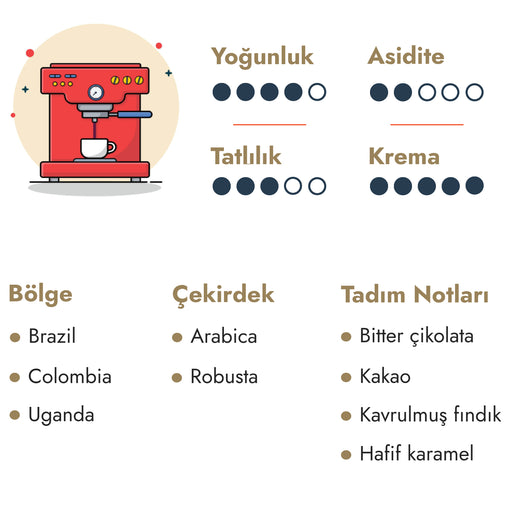 Yoğunluk

Asidite

Tatlılık

Krema

Bölge
- Brazil
- Colombia
- Uganda

Çekirdek
- Arabica
- Robusta

Tadım Notları
- Bitter çikolata
- Kakao
- Kavrulmuş fındık
- Hafif karamel